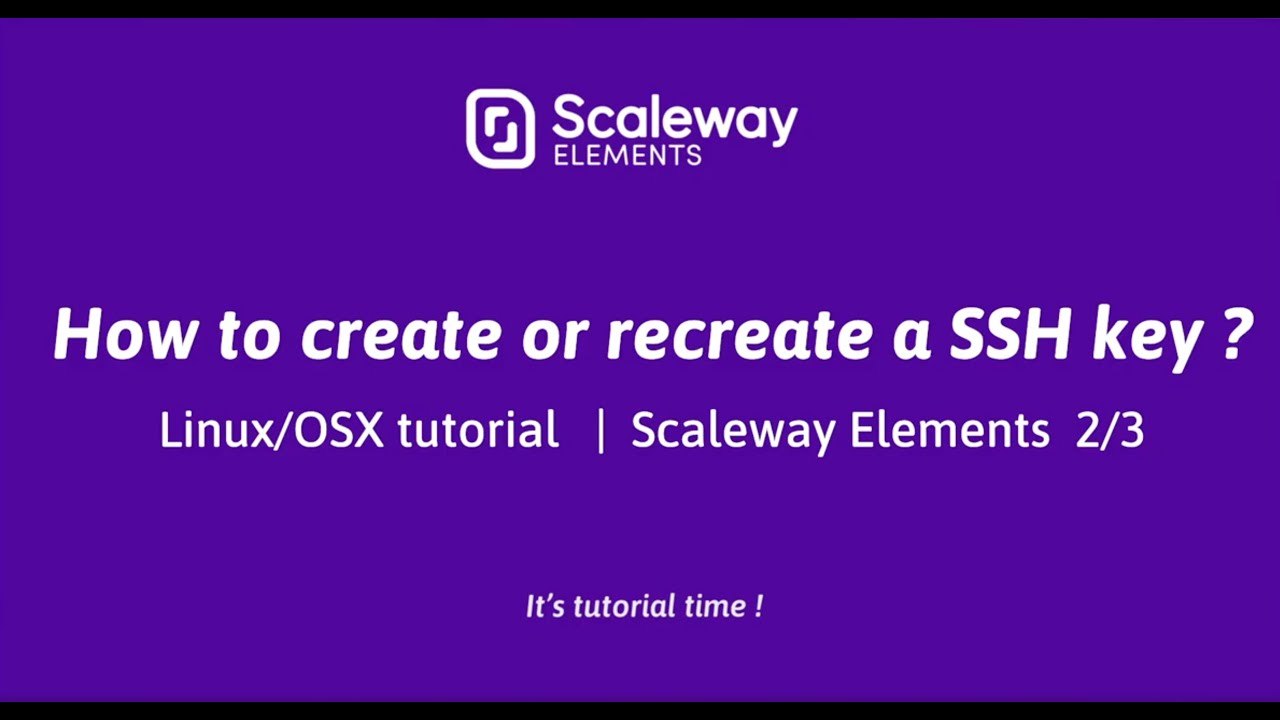 Scaleway
ELEMENTS

How to create or recreate a SSH key ?

Linux/OSX tutorial | Scaleway Elements 2/3

It's tutorial time !